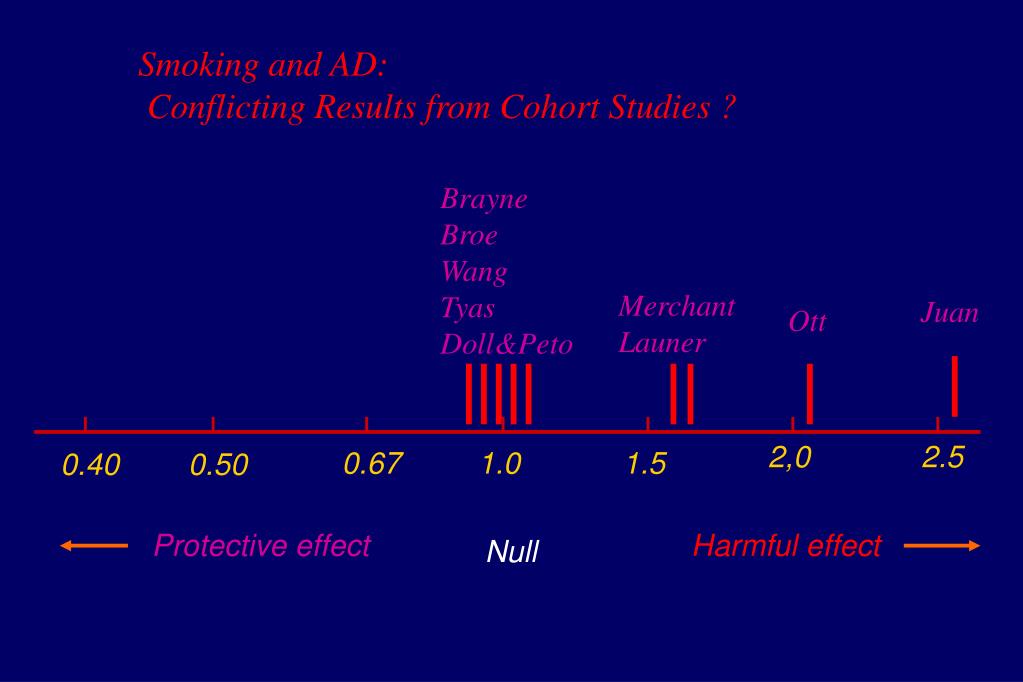 Smoking and AD:
Conflicting Results from Cohort Studies ?

Brayne
Broe
Wang
Tyas
Doll&Peto

Merchant
Launer

Ott

Juan

0.40 0.50 0.67 1.0 1.5 2,0 2.5

Protective effect

Null

Harmful effect